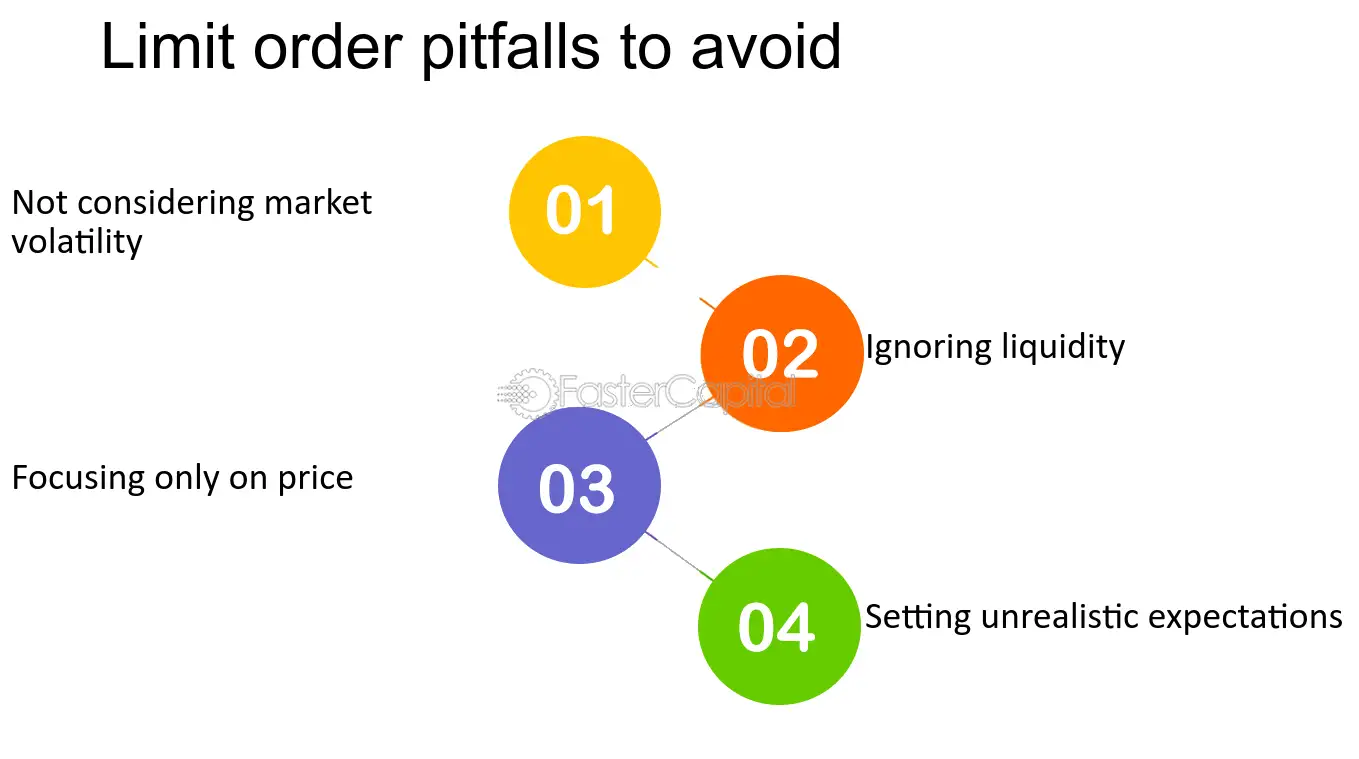 Limit order pitfalls to avoid

Not considering market volatility

01

02

Ignoring liquidity

Focusing only on price

03

04

Setting unrealistic expectations

FasterCapital